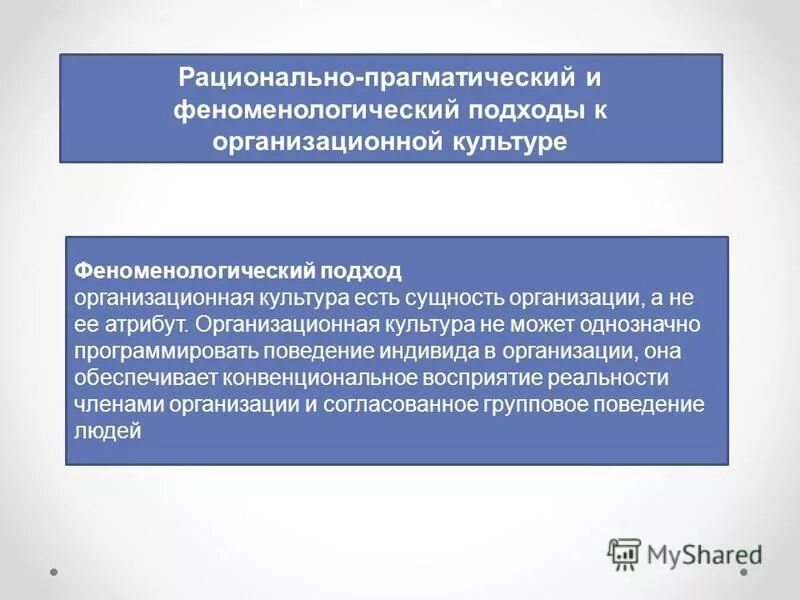 Рационально-прагматический и феноменологический подходы к организационной культуре

Феноменологический подход
организационная культура есть сущность организации, а не ее атрибут. Организационная культура не может однозначно программировать поведение индивида в организации, она обеспечивает конвенциональное восприятие реальности членами организации и согласованное групповое поведение людей

MyShared